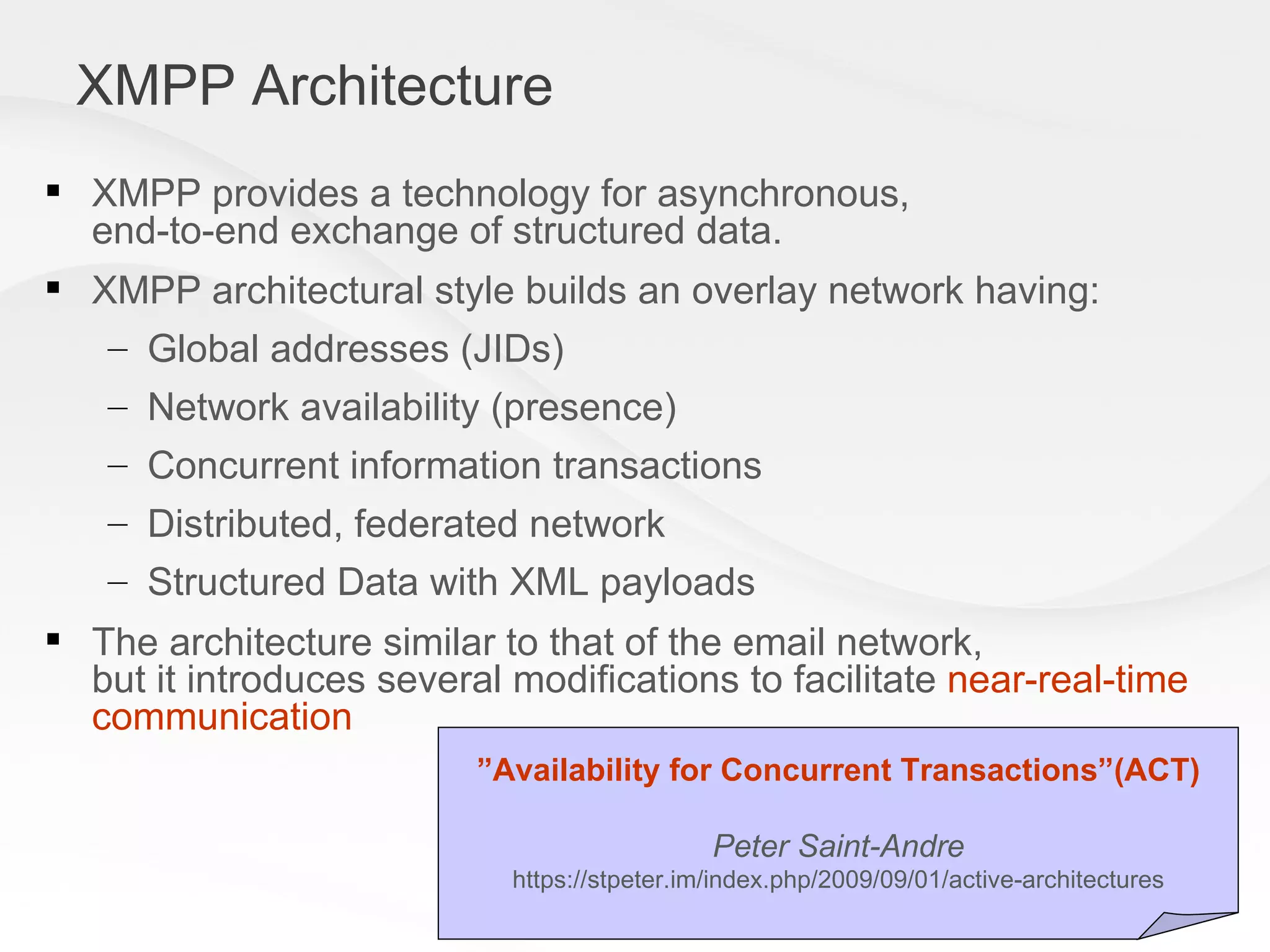 XMPP Architecture

▪ XMPP provides a technology for asynchronous, end-to-end exchange of structured data.

▪ XMPP architectural style builds an overlay network having:

– Global addresses (JIDs)

– Network availability (presence)

– Concurrent information transactions

– Distributed, federated network

– Structured Data with XML payloads

▪ The architecture similar to that of the email network, but it introduces several modifications to facilitate near-real-time communication

”Availability for Concurrent Transactions”(ACT)

Peter Saint-Andre
https://stpeter.im/index.php/2009/09/01/active-architectures